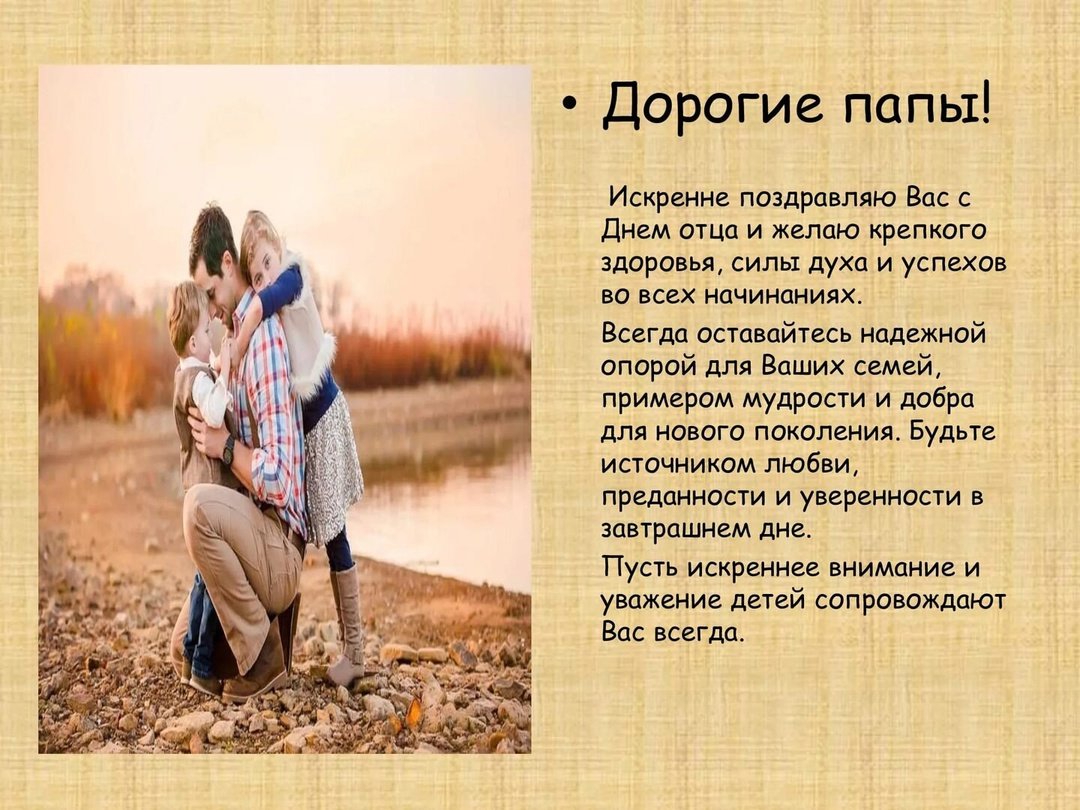 • Дорогие папы!

Искренне поздравляю Вас с Днем отца и желаю крепкого здоровья, силы духа и успехов во всех начинаниях.

Всегда оставайтесь надежной опорой для Ваших семей, примером мудрости и добра для нового поколения. Будьте источником любви, преданности и уверенности в завтрашнем дне.

Пусть искреннее внимание и уважение детей сопровождают Вас всегда.